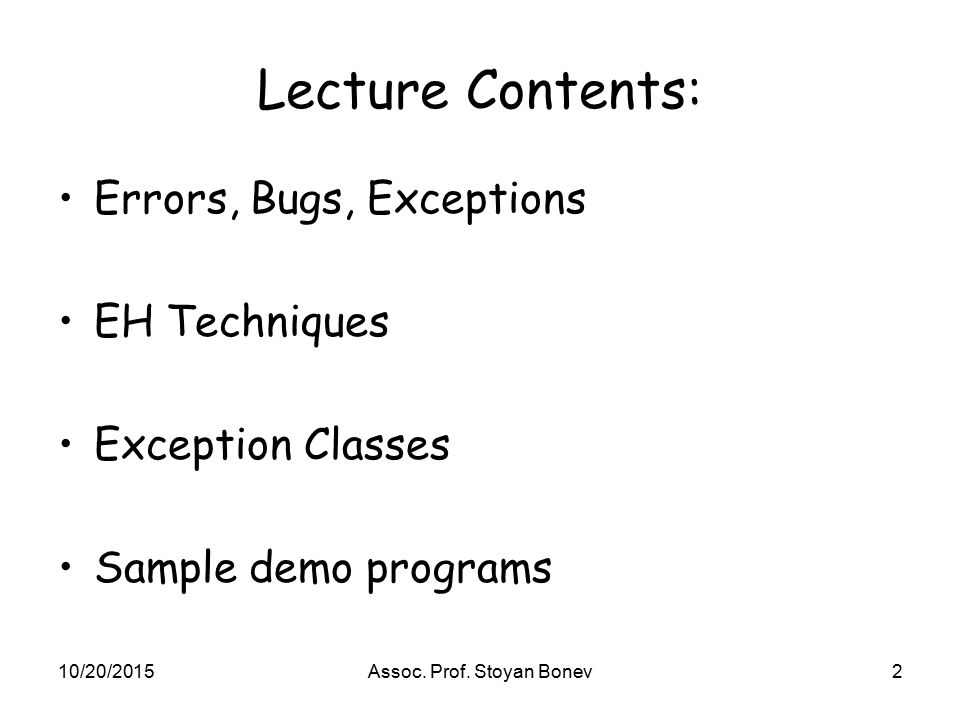 Lecture Contents:

• Errors, Bugs, Exceptions

• EH Techniques

• Exception Classes

• Sample demo programs

10/20/2015

Assoc. Prof. Stoyan Bonev

2